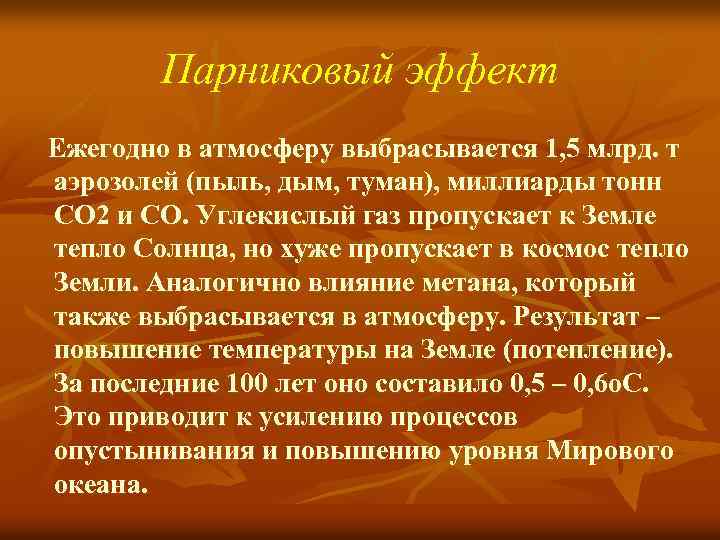 Парниковый эффект

Ежегодно в атмосферу выбрасывается 1,5 млрд. т аэрозолей (пыль, дым, туман), миллиарды тонн СО2 и СО. Углекислый газ пропускает к Земле тепло Солнца, но хуже пропускает в космос тепло Земли. Аналогично влияние метана, который также выбрасывается в атмосферу. Результат – повышение температуры на Земле (потепление). За последние 100 лет оно составило 0,5 – 0,6оС. Это приводит к усилению процессов опустынивания и повышению уровня Мирового океана.